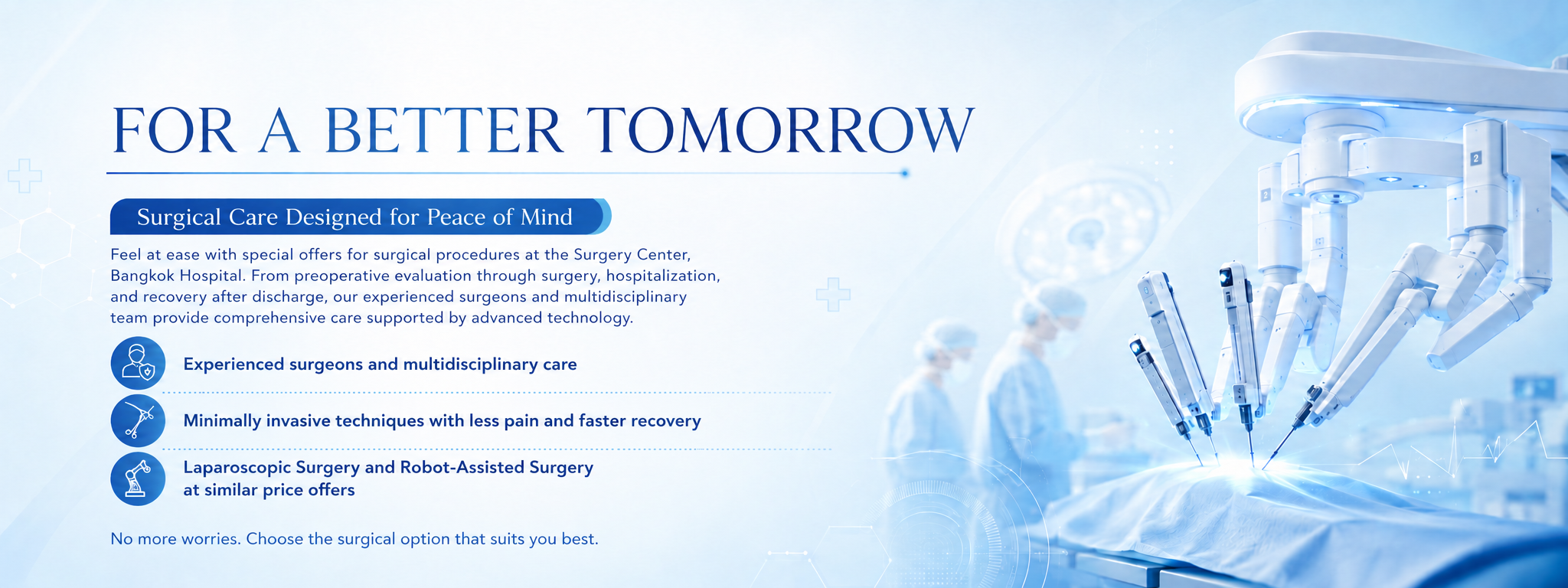 FOR A BETTER TOMORROW

Surgical Care Designed for Peace of Mind

Feel at ease with special offers for surgical procedures at the Surgery Center, Bangkok Hospital. From preoperative evaluation through surgery, hospitalization, and recovery after discharge, our experienced surgeons and multidisciplinary team provide comprehensive care supported by advanced technology.

Experienced surgeons and multidisciplinary care

Minimally invasive techniques with less pain and faster recovery

Laparoscopic Surgery and Robot-Assisted Surgery at similar price offers

No more worries. Choose the surgical option that suits you best.

2

2